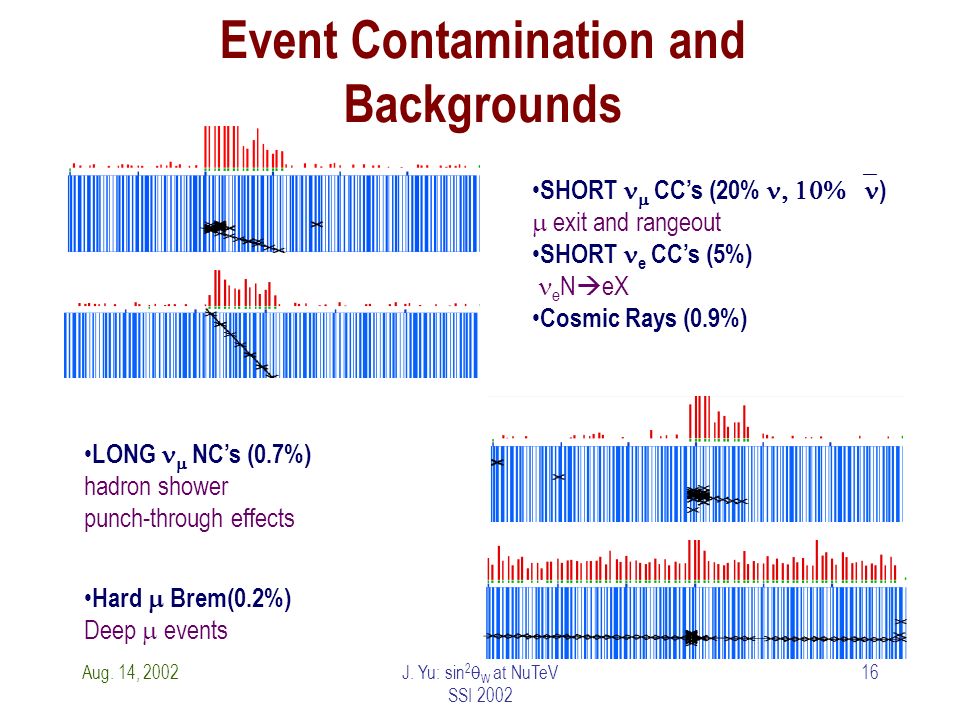 Event Contamination and Backgrounds

•SHORT $\nu_\mu$ CC's (20% $\nu$, 10% $\bar{\nu}$)
$\mu$ exit and rangeout
•SHORT $\nu_e$ CC's (5%)
$\nu_e N \rightarrow eX$
•Cosmic Rays (0.9%)

•LONG $\nu_\mu$ NC's (0.7%)
hadron shower punch-through effects

•Hard $\mu$ Brem(0.2%)
Deep $\mu$ events

Aug. 14, 2002

J. Yu: $\sin^2\theta_W$ at NuTeV
SSI 2002

16